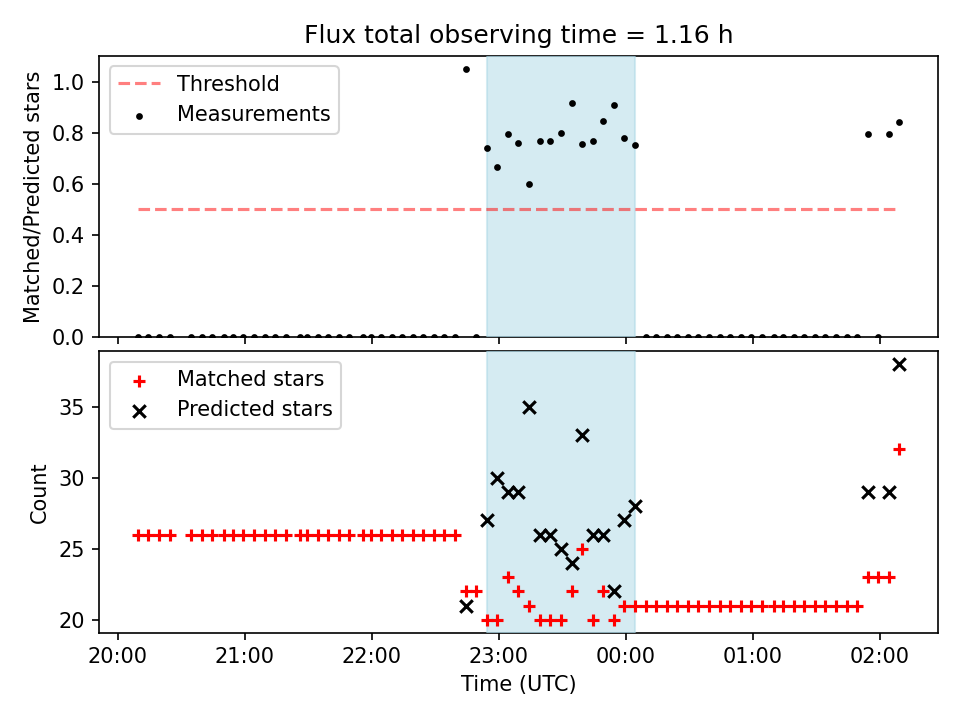 Flux total observing time = 1.16 h

Threshold
Measurements

Matched/Predicted stars

1.0
0.8
0.6
0.4
0.2
0.0

Matched stars
Predicted stars

Count

35
30
25
20

20:00
21:00
22:00
23:00
00:00
01:00
02:00

Time (UTC)